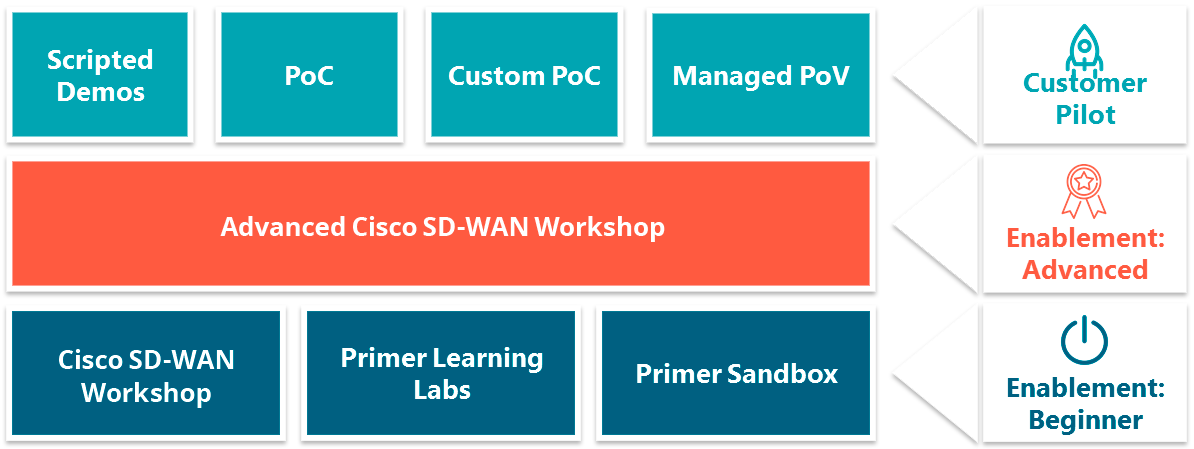 Scripted Demos

PoC

Custom PoC

Managed PoV

Customer Pilot

Advanced Cisco SD-WAN Workshop

Enablement: Advanced

Cisco SD-WAN Workshop

Primer Learning Labs

Primer Sandbox

Enablement: Beginner